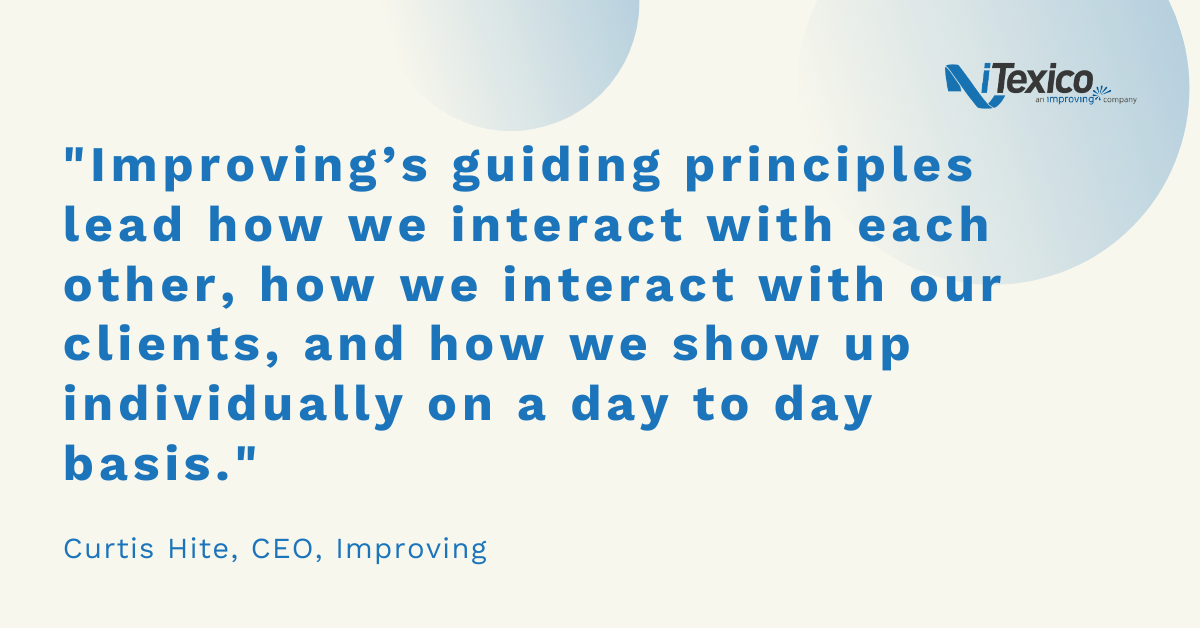 iTexico
an improving company

"Improving’s guiding principles lead how we interact with each other, how we interact with our clients, and how we show up individually on a day to day basis."

Curtis Hite, CEO, Improving